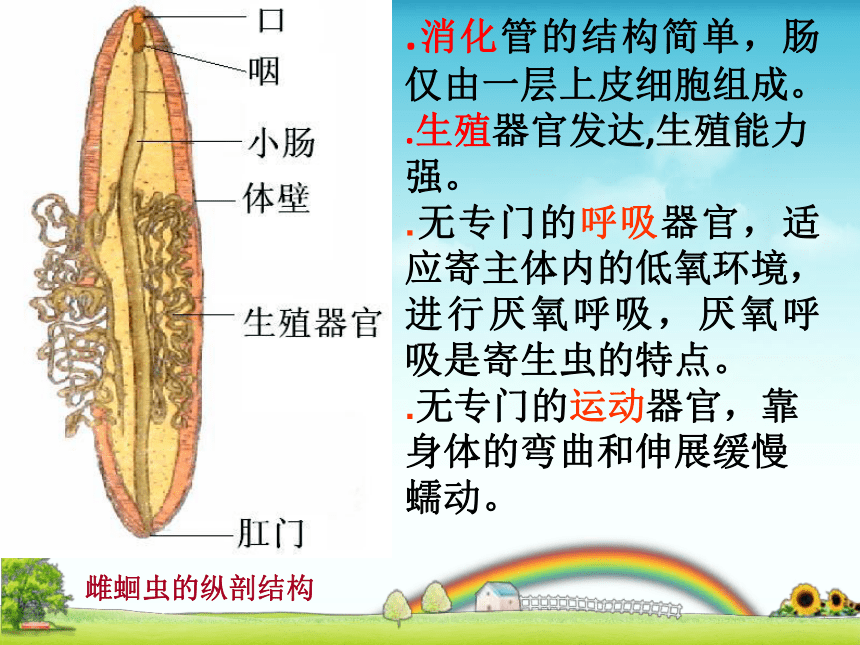 口

咽

小肠

体壁

生殖器官

肛门

雌蛔虫的纵剖结构

.消化管的结构简单，肠仅由一层上皮细胞组成。

.生殖器官发达,生殖能力强。

.无专门的呼吸器官，适应寄主体内的低氧环境，进行厌氧呼吸，厌氧呼吸是寄生虫的特点。

.无专门的运动器官，靠身体的弯曲和伸展缓慢蠕动。